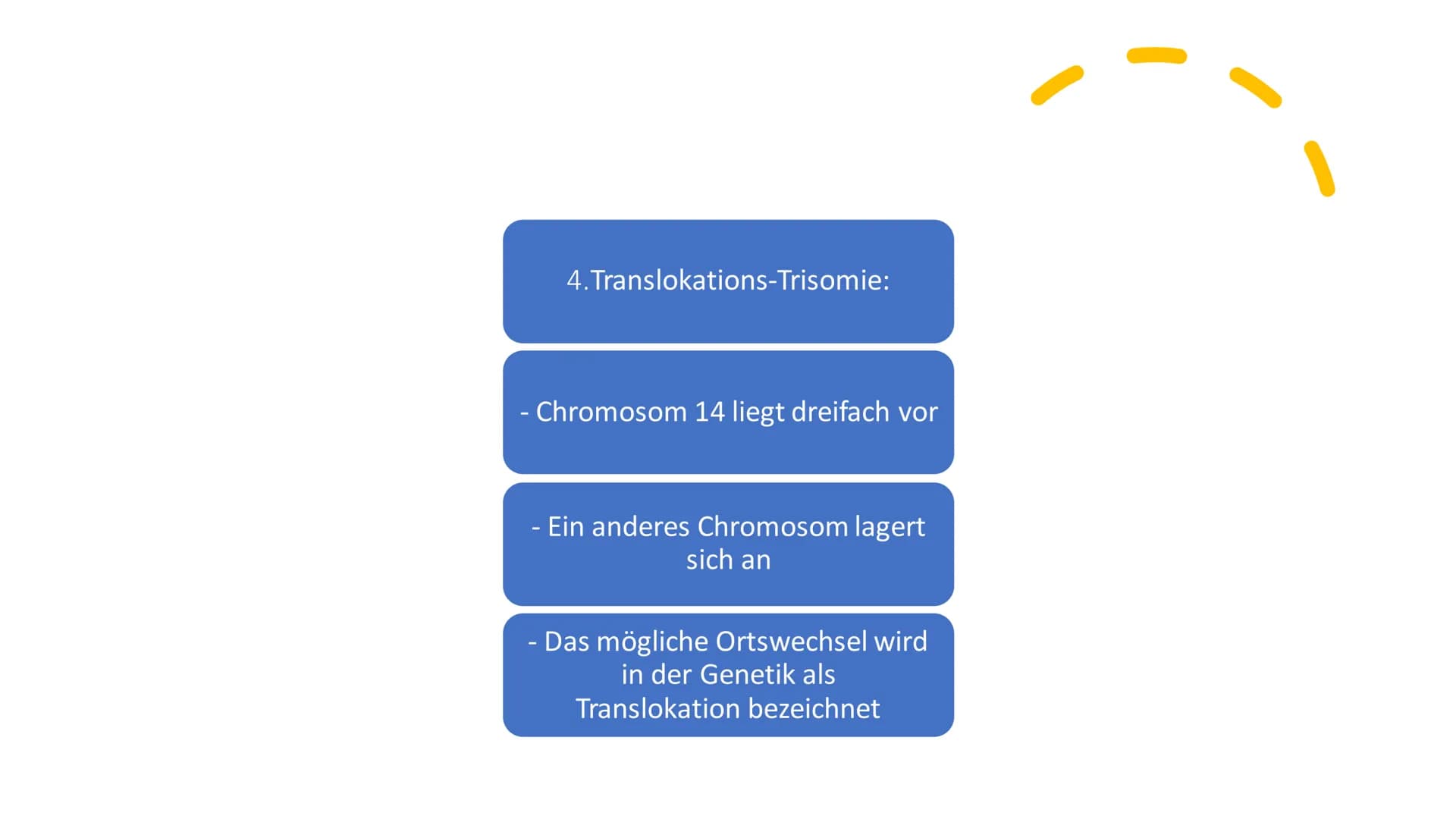 4.Translokations-Trisomie:

- Chromosom 14 liegt dreifach vor

- Ein anderes Chromosom lagert sich an

- Das mögliche Ortswechsel wird in der Genetik als Translokation bezeichnet